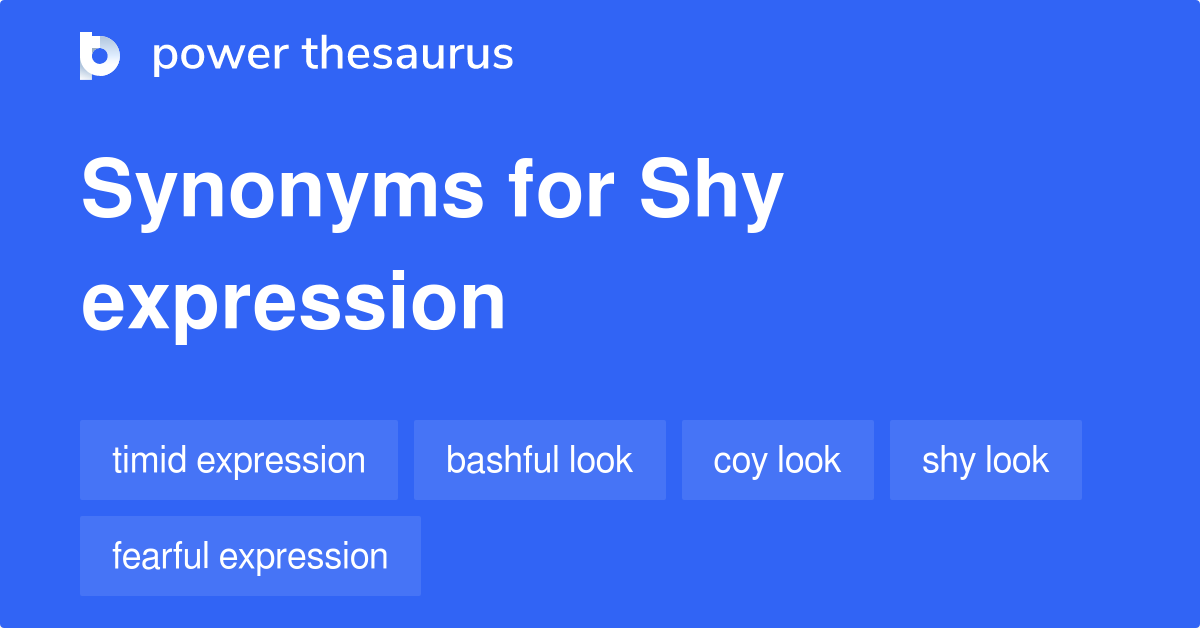 power thesaurus

Synonyms for Shy expression

timid expression

bashful look

coy look

shy look

fearful expression